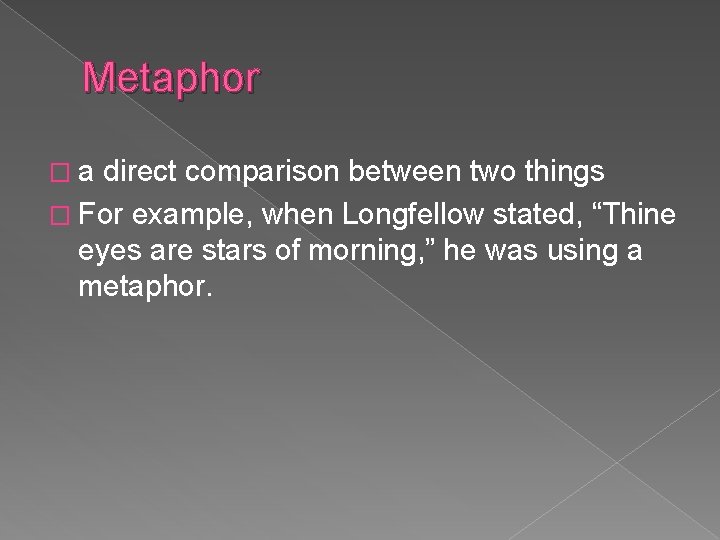 Metaphor

a direct comparison between two things

For example, when Longfellow stated, “Thine eyes are stars of morning,” he was using a metaphor.